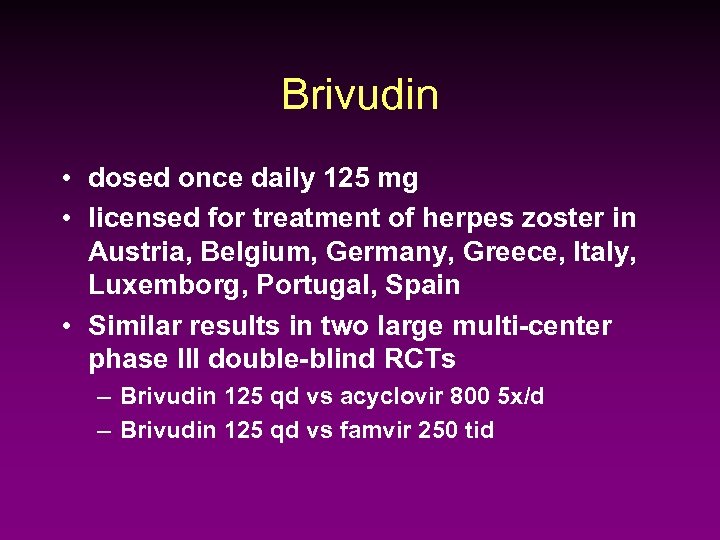 Brivudin

• dosed once daily 125 mg
• licensed for treatment of herpes zoster in Austria, Belgium, Germany, Greece, Italy, Luxemborg, Portugal, Spain
• Similar results in two large multi-center phase III double-blind RCTs
– Brivudin 125 qd vs acyclovir 800 5x/d
– Brivudin 125 qd vs famvir 250 tid